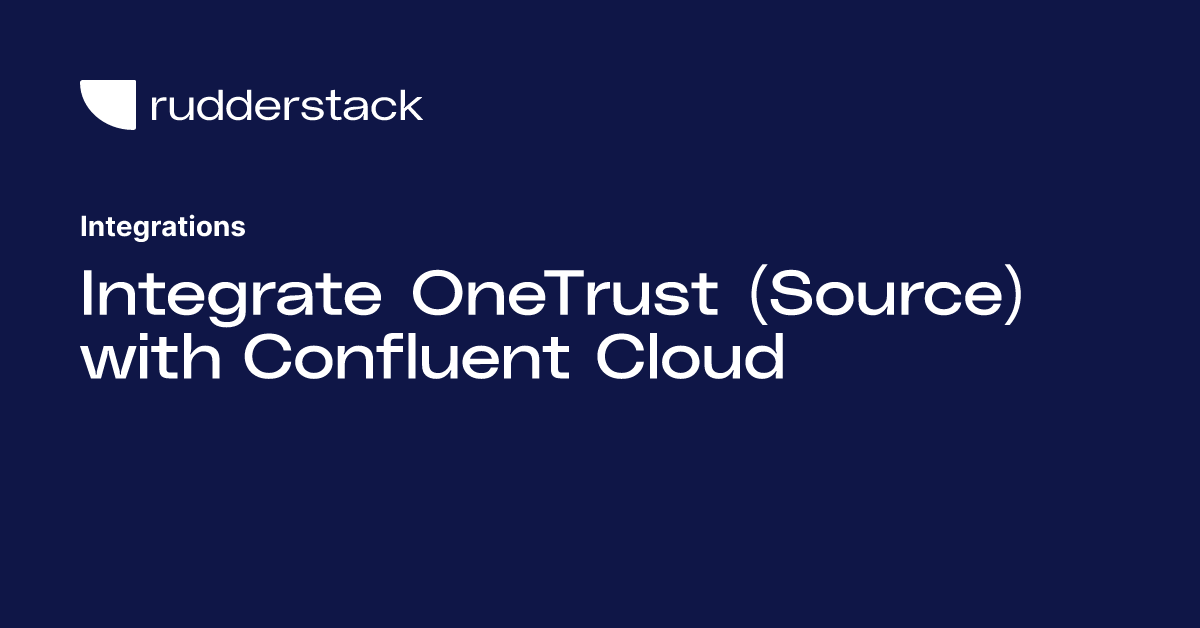 rudderstack

Integrations

Integrate OneTrust (Source) with Confluent Cloud